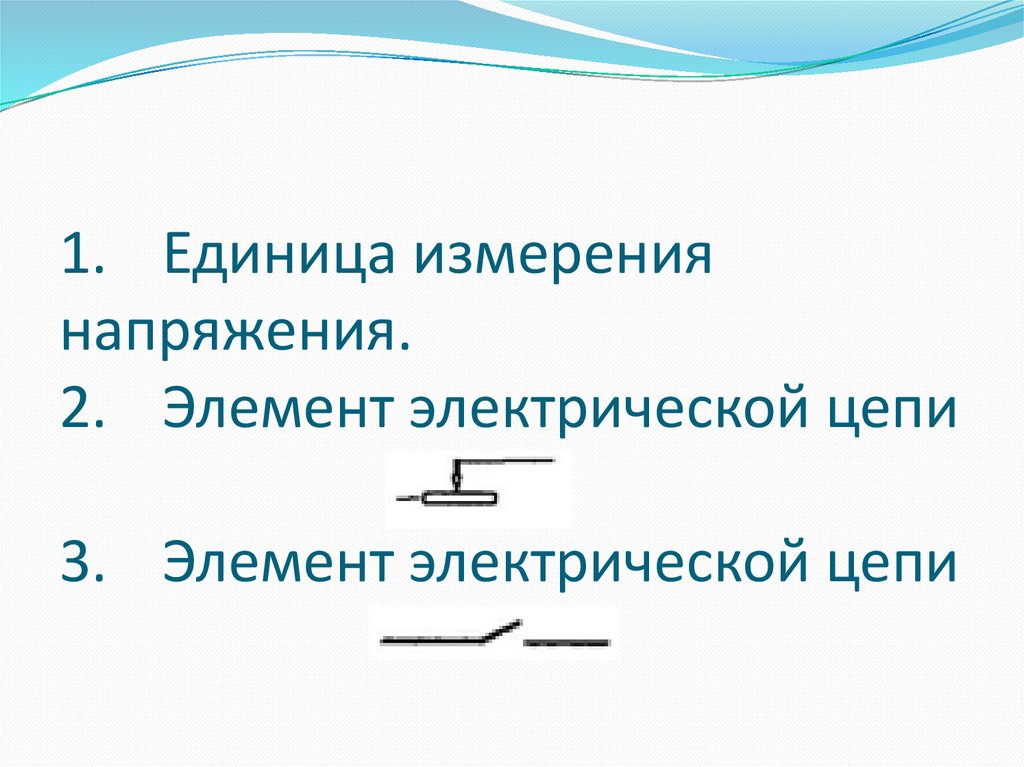 1. Единица измерения напряжения.

2. Элемент электрической цепи

3. Элемент электрической цепи